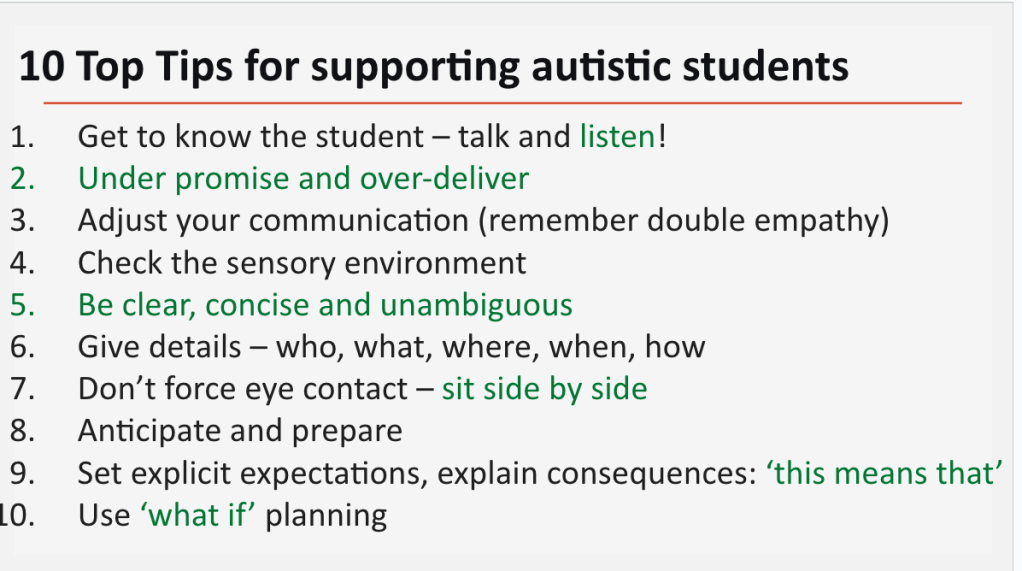 10 Top Tips for supporting autistic students

1. Get to know the student – talk and listen!
2. Under promise and over-deliver
3. Adjust your communication (remember double empathy)
4. Check the sensory environment
5. Be clear, concise and unambiguous
6. Give details – who, what, where, when, how
7. Don't force eye contact – sit side by side
8. Anticipate and prepare
9. Set explicit expectations, explain consequences: 'this means that'
10. Use 'what if' planning